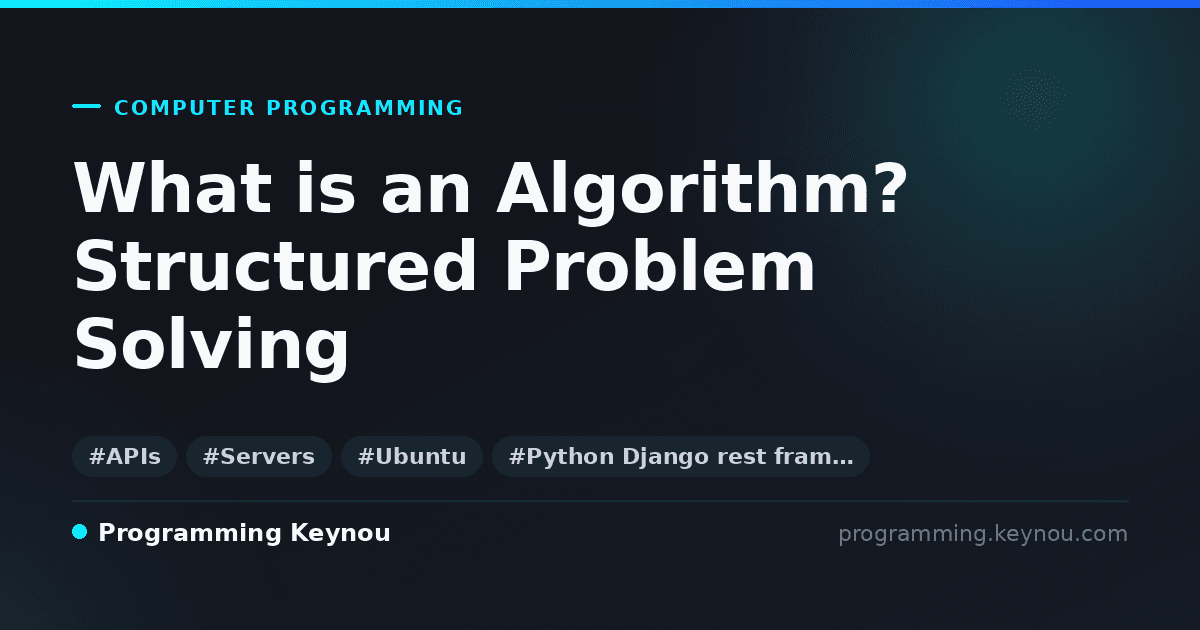 COMPUTER PROGRAMMING

What is an Algorithm? Structured Problem Solving

#APIs #Servers #Ubuntu #Python Django rest fram…

Programming Keynou

programming.keynou.com